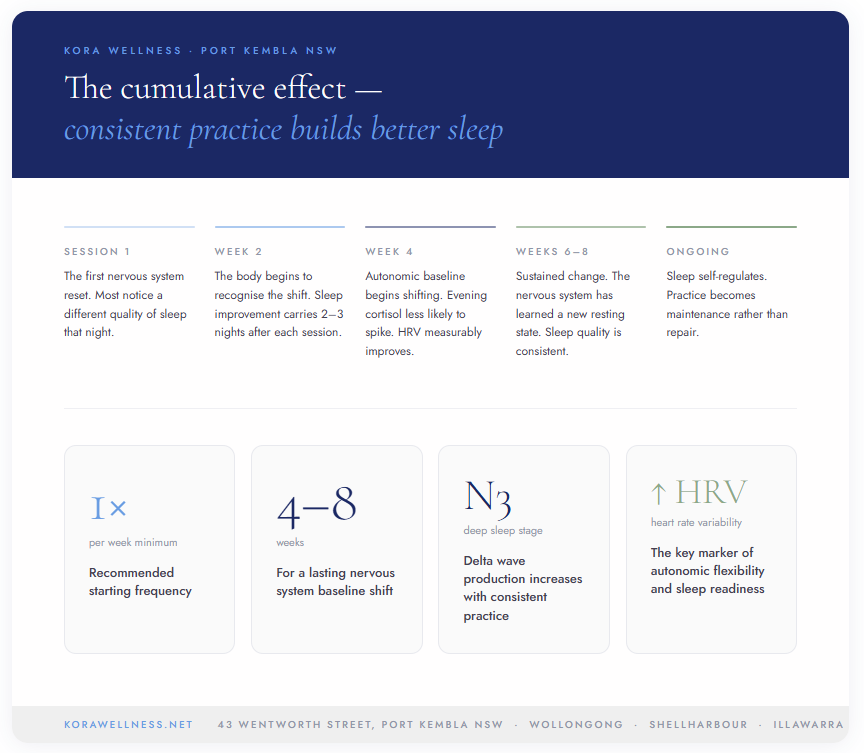 KORA WELLNESS · PORT KEMBLA NSW

The cumulative effect —
consistent practice builds better sleep

SESSION 1

The first nervous system reset. Most notice a different quality of sleep that night.

WEEK 2

The body begins to recognise the shift. Sleep improvement carries 2–3 nights after each session.

WEEK 4

Autonomic baseline begins shifting. Evening cortisol less likely to spike. HRV measurably improves.

WEEKS 6–8

Sustained change. The nervous system has learned a new resting state. Sleep quality is consistent.

ONGOING

Sleep self-regulates. Practice becomes maintenance rather than repair.

1×
per week minimum
Recommended starting frequency

4–8
weeks
For a lasting nervous system baseline shift

N3
deep sleep stage
Delta wave production increases with consistent practice

↑ HRV
heart rate variability
The key marker of autonomic flexibility and sleep readiness

KORAWELLNESS.NET 43 WENTWORTH STREET, PORT KEMBLA NSW · WOLLONGONG · SHELLHARBOUR · ILLAWARRA